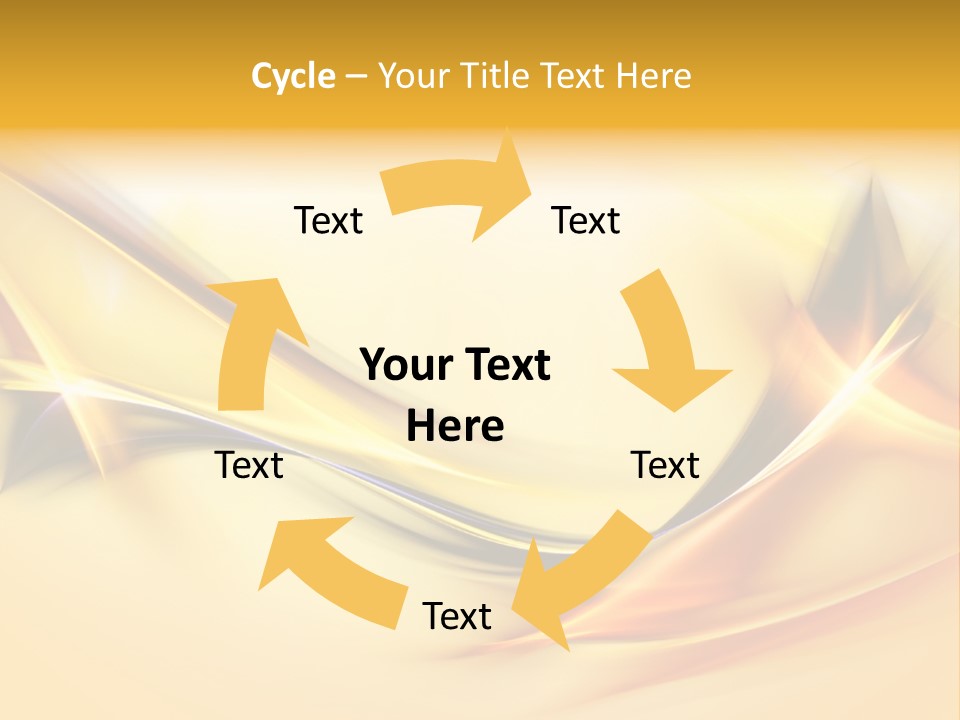 Cycle – Your Title Text Here

Text

Text

Your Text Here

Text

Text

Text